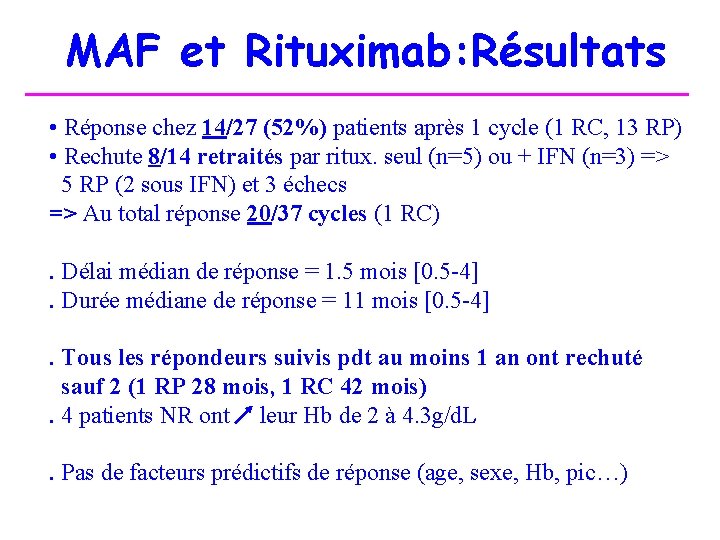 MAF et Rituximab:Résultats

• Réponse chez 14/27 (52%) patients après 1 cycle (1 RC, 13 RP)
• Rechute 8/14 retraités par ritux. seul (n=5) ou + IFN (n=3) => 5 RP (2 sous IFN) et 3 échecs
=> Au total réponse 20/37 cycles (1 RC)

. Délai médian de réponse = 1.5 mois [0.5-4]
. Durée médiane de réponse = 11 mois [0.5-4]

. Tous les répondeurs suivis pdt au moins 1 an ont rechuté sauf 2 (1 RP 28 mois, 1 RC 42 mois)
. 4 patients NR ont ↗ leur Hb de 2 à 4.3g/dL

. Pas de facteurs prédictifs de réponse (age, sexe, Hb, pic…)